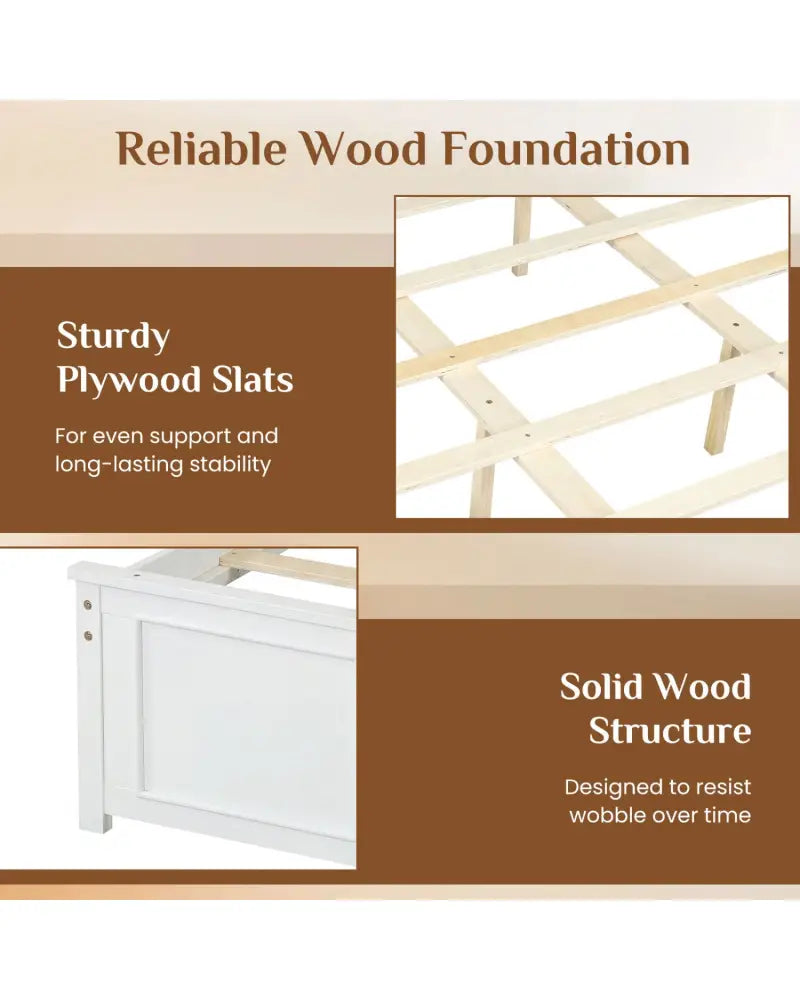 Reliable Wood Foundation

Sturdy
Plywood Slats

For even support and long-lasting stability

Solid Wood
Structure

Designed to resist wobble over time